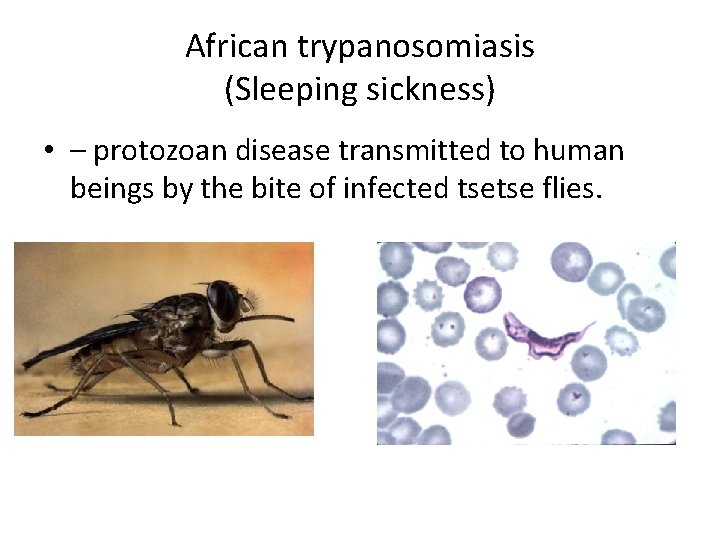 African trypanosomiasis
(Sleeping sickness)

• – protozoan disease transmitted to human beings by the bite of infected tsetse flies.